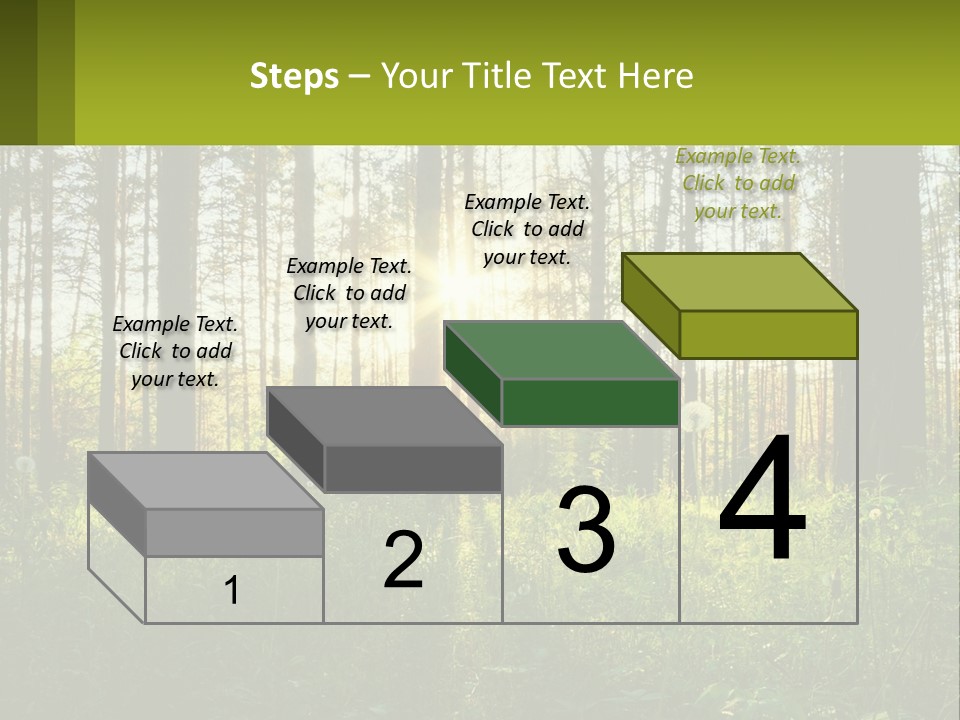 Steps – Your Title Text Here

Example Text. Click to add your text.

Example Text. Click to add your text.

Example Text. Click to add your text.

Example Text. Click to add your text.

1

2

3

4